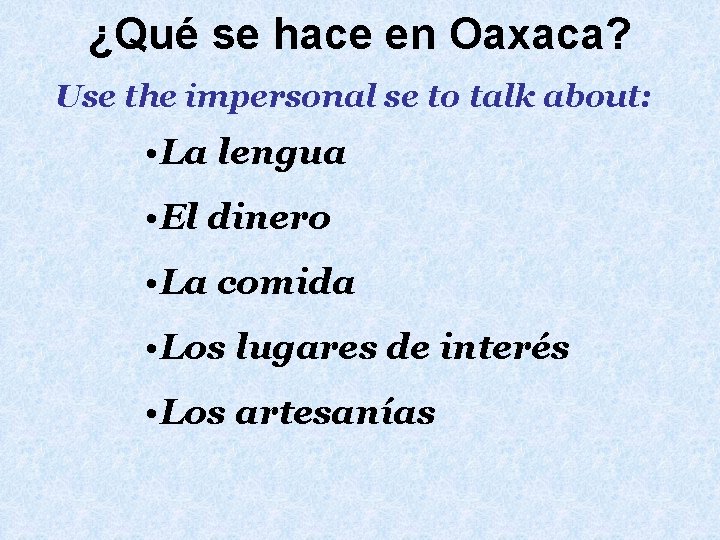 ¿Qué se hace en Oaxaca?

Use the impersonal se to talk about:

•La lengua

•El dinero

•La comida

•Los lugares de interés

•Los artesanías